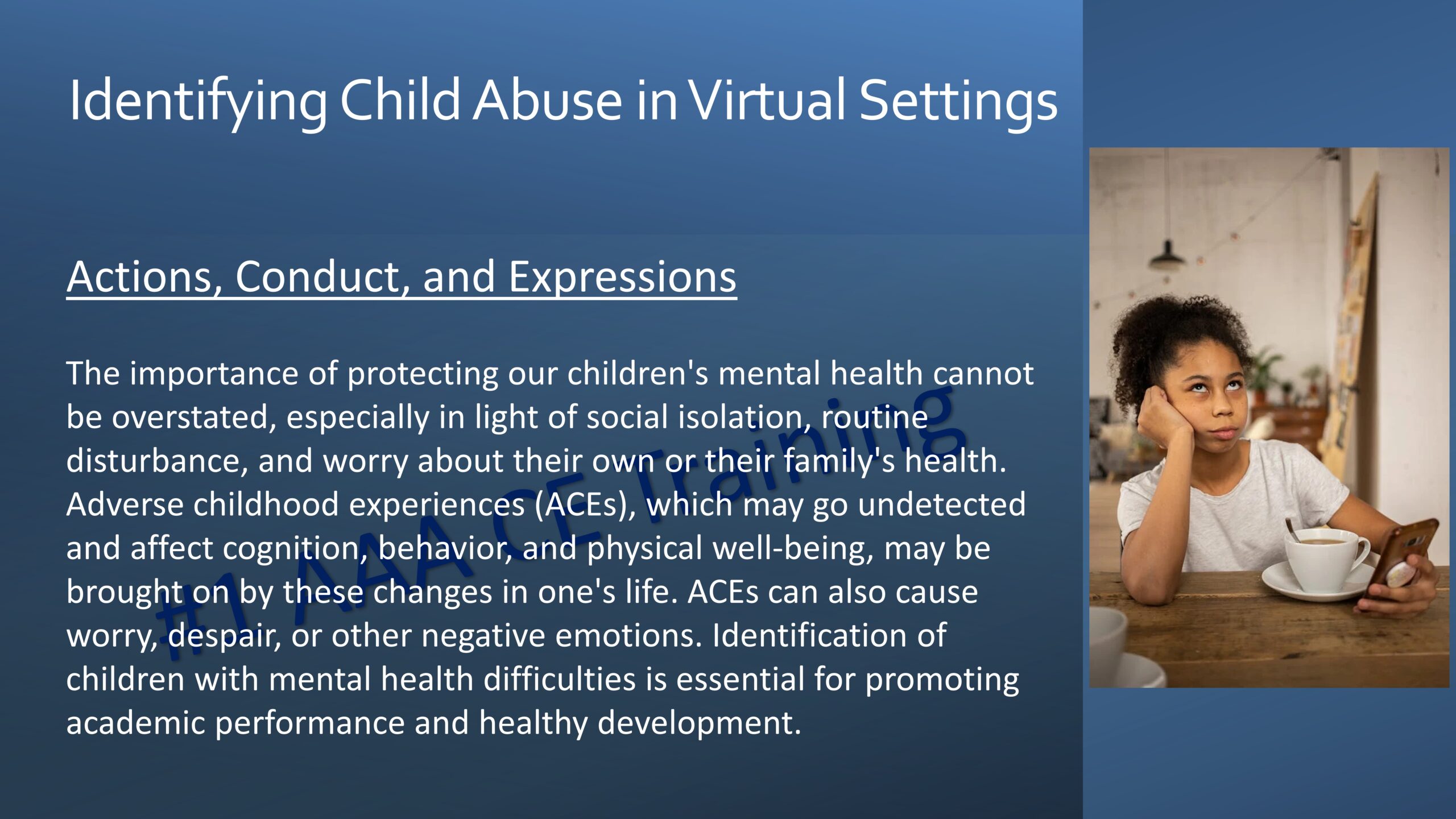 Identifying Child Abuse in Virtual Settings

Actions, Conduct, and Expressions

The importance of protecting our children's mental health cannot be overstated, especially in light of social isolation, routine disturbance, and worry about their own or their family's health. Adverse childhood experiences (ACEs), which may go undetected and affect cognition, behavior, and physical well-being, may be brought on by these changes in one's life. ACEs can also cause worry, despair, or other negative emotions. Identification of children with mental health difficulties is essential for promoting academic performance and healthy development.

#1 AAA CE Training